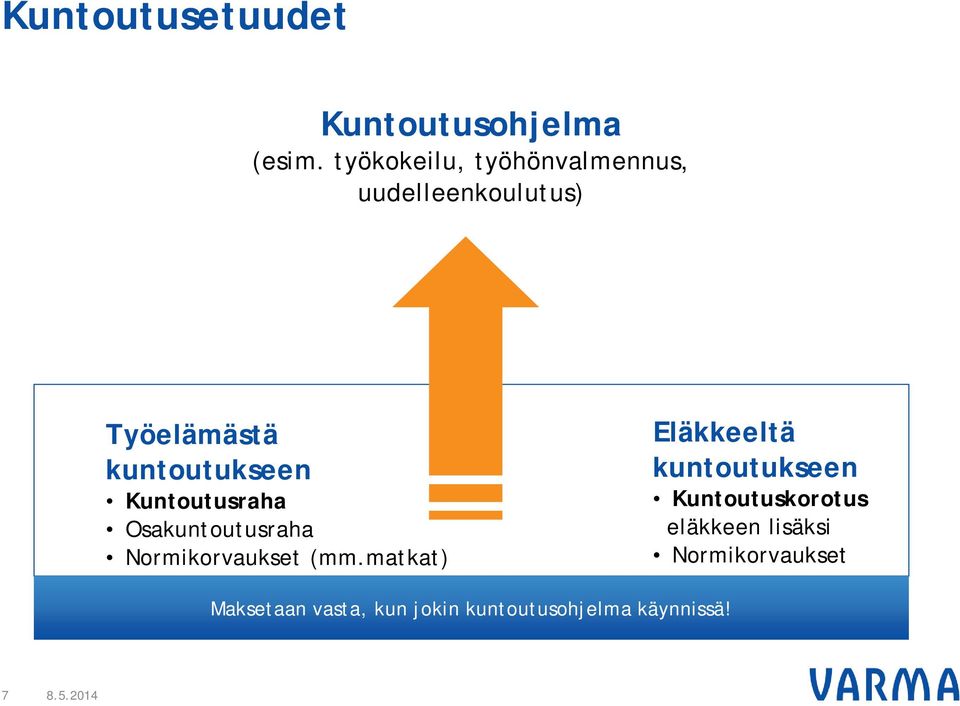 Kuntoutusetuudet

Kuntoutusohjelma
(esim. työkokeilu, työhönvalmennus, uudelleenkoulutus)

Työelämästä kuntoutukseen
• Kuntoutusraha
• Osakuntoutusraha
• Normikorvaukset (mm.matkat)

Eläkkeeltä kuntoutukseen
• Kuntoutuskorotus eläkkeen lisäksi
• Normikorvaukset

Maksetaan vasta, kun jokin kuntoutusohjelma käynnissä!

7 8.5.2014

VARMA